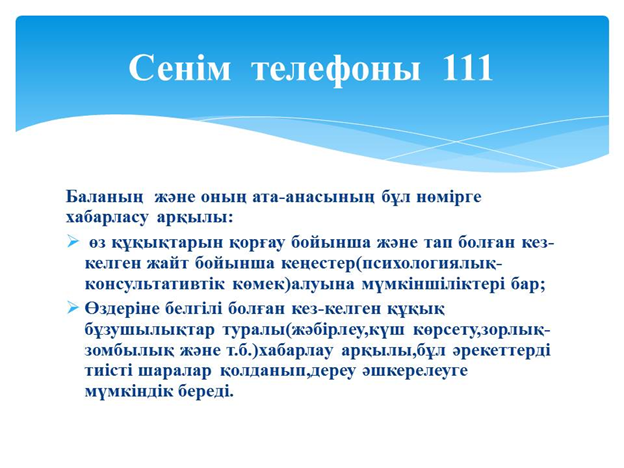 Сенім телефоны 111

Баланың және оның ата-анасының бұл нөмірге хабарласу арқылы:

➢ өз құқықтарын қорғау бойынша және тап болған кез-келген жайт бойынша кеңестер(психологиялық-консультативтік көмек)алуына мүмкіншіліктері бар;

➢ Өздеріне белгілі болған кез-келген құқық бұзушылықтар туралы(жәбірлеу,күш көрсету,зорлық-зомбылық және т.б.)хабарлау арқылы,бұл әрекеттерді тиісті шаралар қолданып,дереу әшкерелеуге мүмкіндік береді.